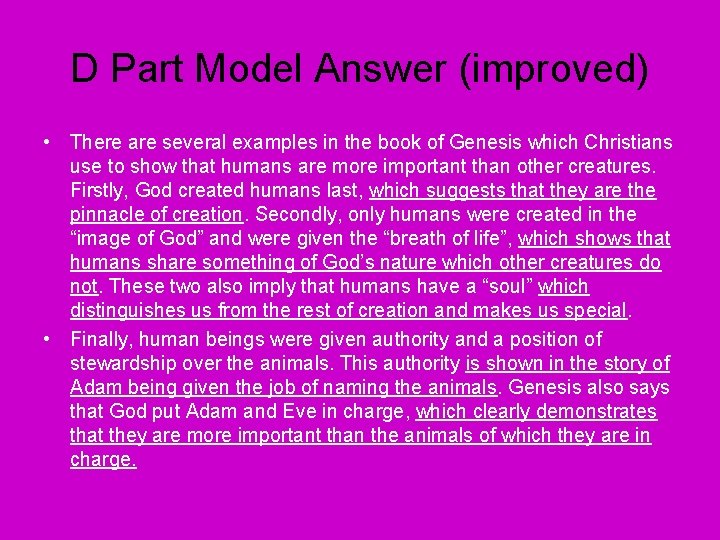 D Part Model Answer (improved)

• There are several examples in the book of Genesis which Christians use to show that humans are more important than other creatures. Firstly, God created humans last, which suggests that they are the pinnacle of creation. Secondly, only humans were created in the “image of God” and were given the “breath of life”, which shows that humans share something of God’s nature which other creatures do not. These two also imply that humans have a “soul” which distinguishes us from the rest of creation and makes us special.

• Finally, human beings were given authority and a position of stewardship over the animals. This authority is shown in the story of Adam being given the job of naming the animals. Genesis also says that God put Adam and Eve in charge, which clearly demonstrates that they are more important than the animals of which they are in charge.